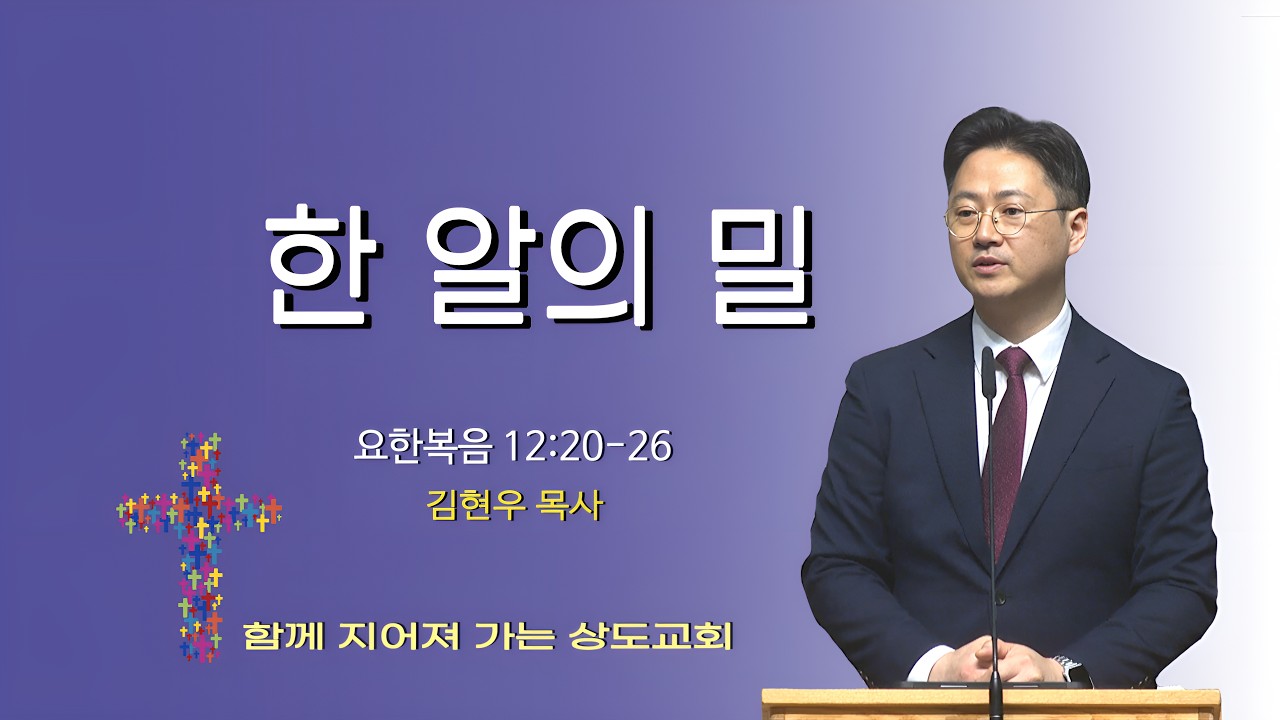 한 알의 밀

요한복음 12:20-26

김현우 목사

함께 지어져 가는 상도교회